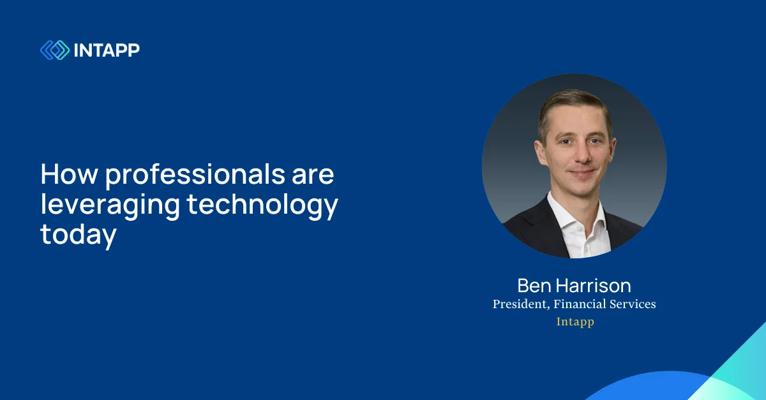 INTAPP

How professionals are leveraging technology today

Ben Harrison
President, Financial Services
Intapp